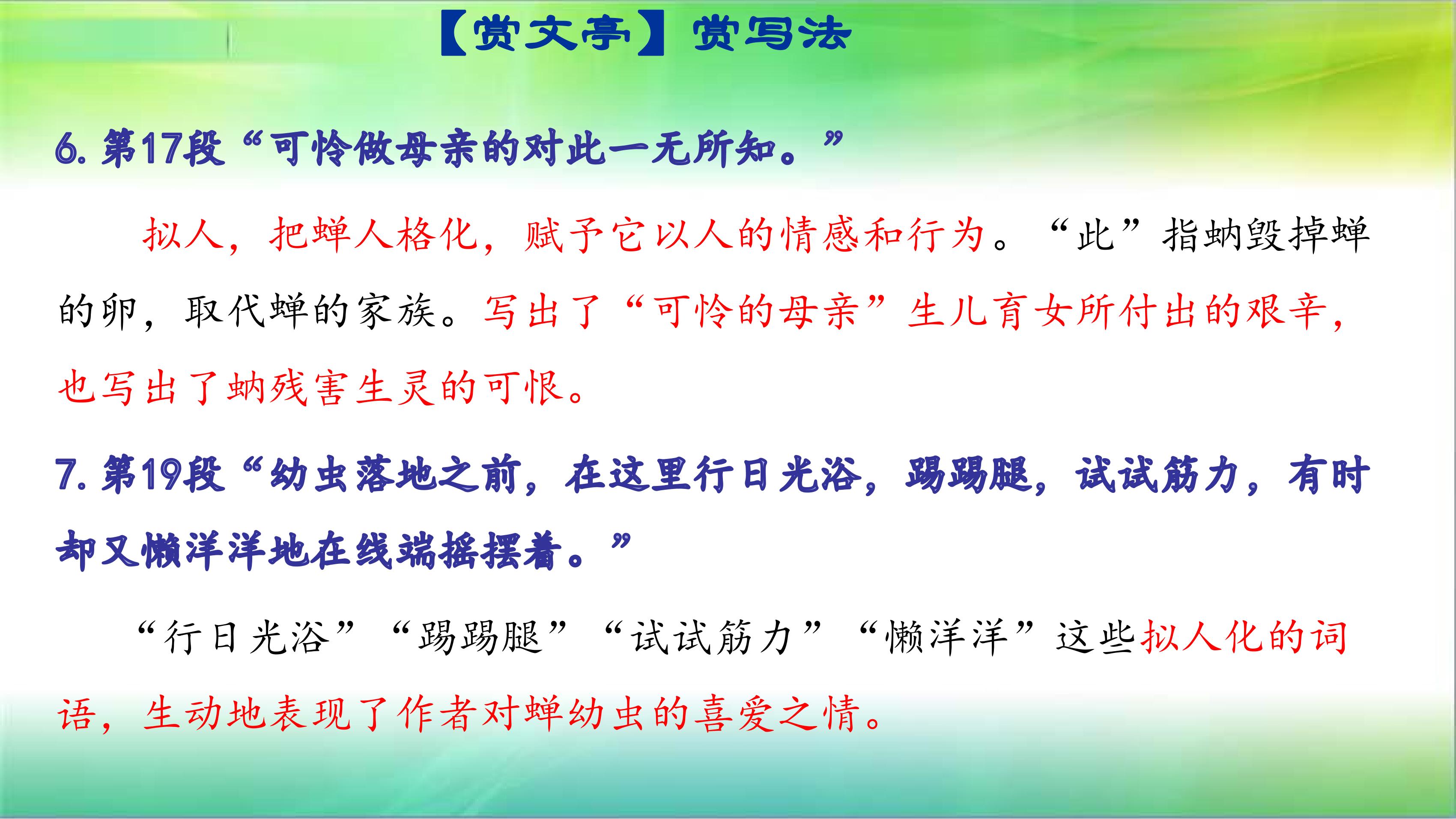 【赏文亭】赏写法

6.第17段“可怜做母亲的对此一无所知。”

拟人，把蝉人格化，赋予它以人的情感和行为。“此”指蚋毁掉蝉的卵，取代蝉的家族。写出了“可怜的母亲”生儿育女所付出的艰辛，也写出了蚋残害生灵的可恨。

7.第19段“幼虫落地之前，在这里行日光浴，踢踢腿，试试筋力，有时却又懒洋洋地在线端摇摆着。”

“行日光浴”“踢踢腿”“试试筋力”“懒洋洋”这些拟人化的词语，生动地表现了作者对蝉幼虫的喜爱之情。